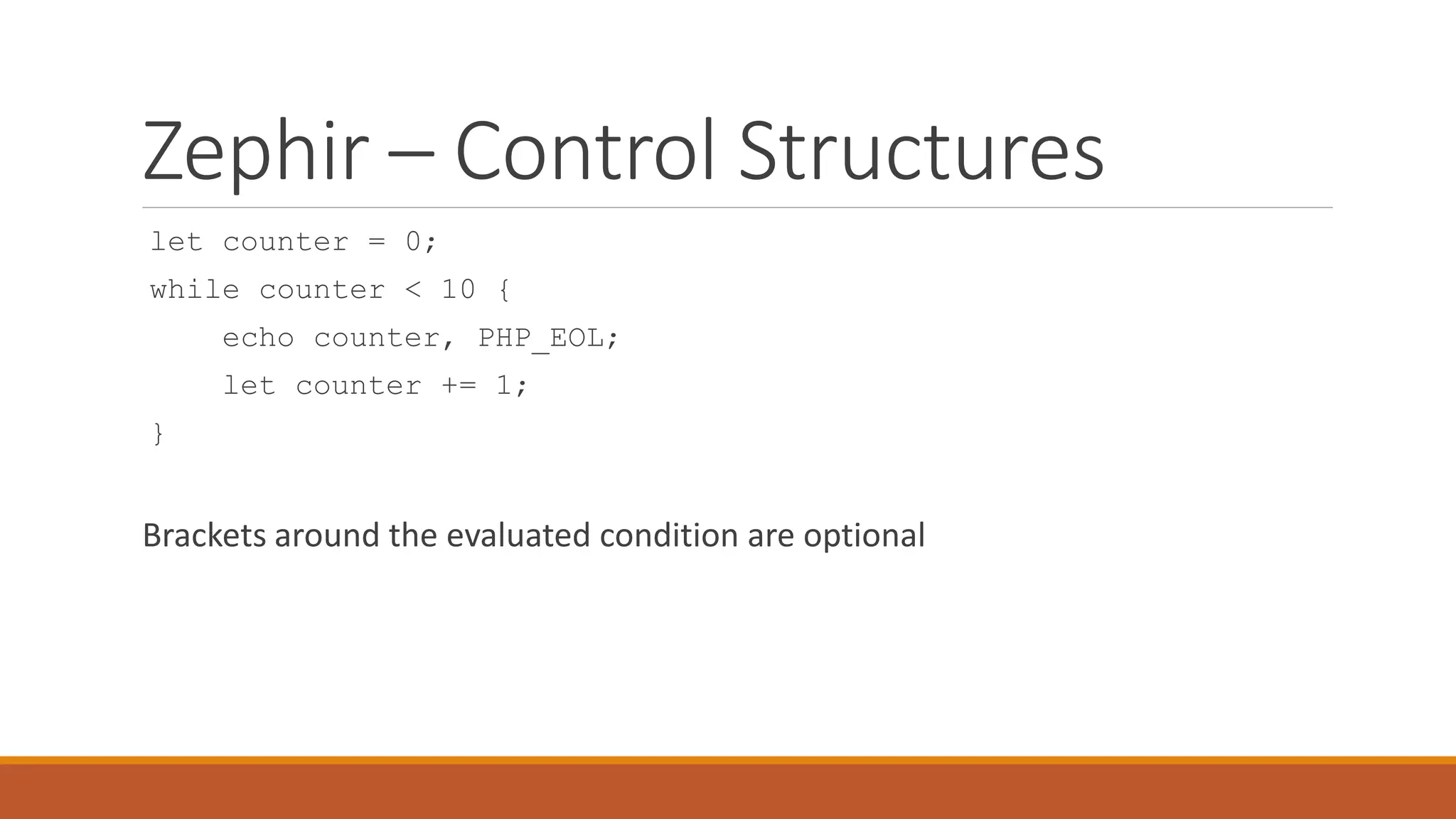 Zephir – Control Structures

let counter = 0;
while counter < 10 {
    echo counter, PHP_EOL;
    let counter += 1;
}

Brackets around the evaluated condition are optional